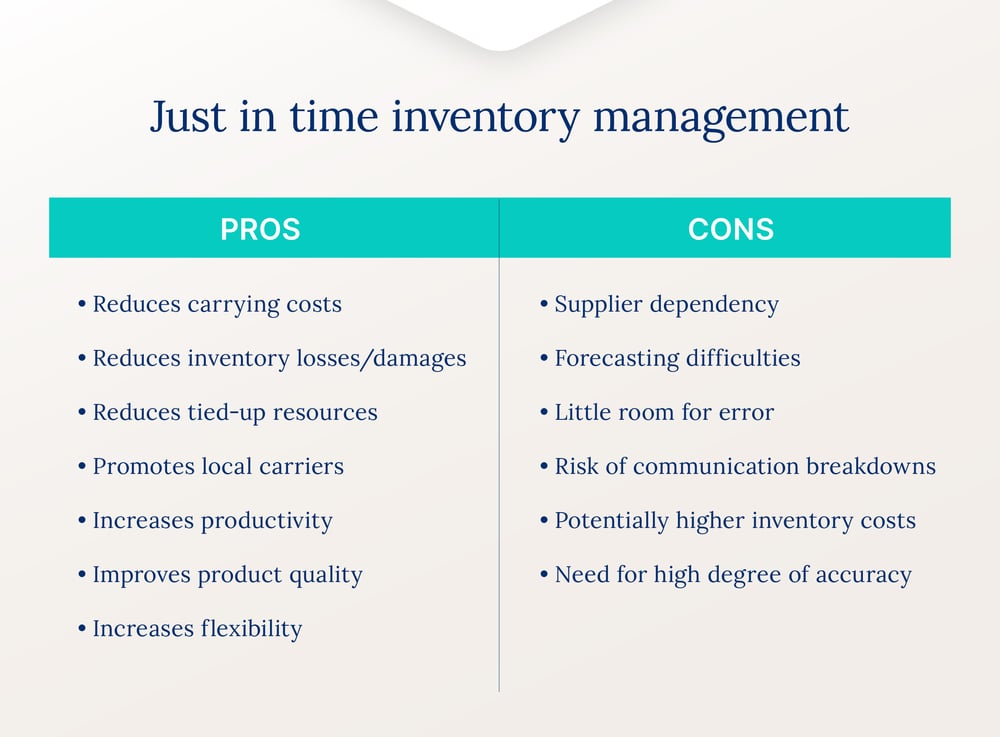 Just in time inventory management

| PROS | CONS |
|---|---|
| • Reduces carrying costs | • Supplier dependency |
| • Reduces inventory losses/damages | • Forecasting difficulties |
| • Reduces tied-up resources | • Little room for error |
| • Promotes local carriers | • Risk of communication breakdowns |
| • Increases productivity | • Potentially higher inventory costs |
| • Improves product quality | • Need for high degree of accuracy |
| • Increases flexibility | |